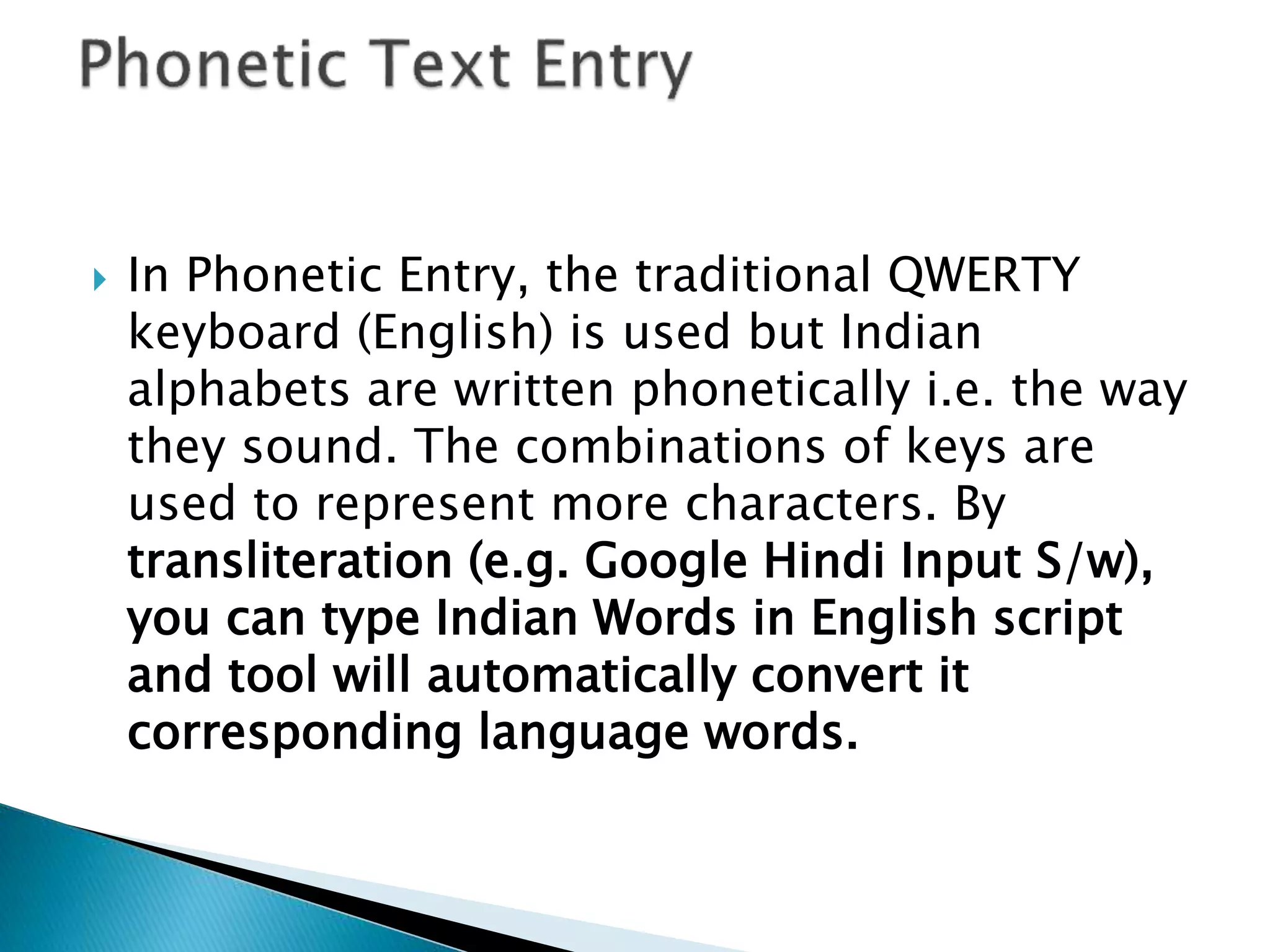 Phonetic Text Entry

In Phonetic Entry, the traditional QWERTY keyboard (English) is used but Indian alphabets are written phonetically i.e. the way they sound. The combinations of keys are used to represent more characters. By transliteration (e.g. Google Hindi Input S/w), you can type Indian Words in English script and tool will automatically convert it corresponding language words.